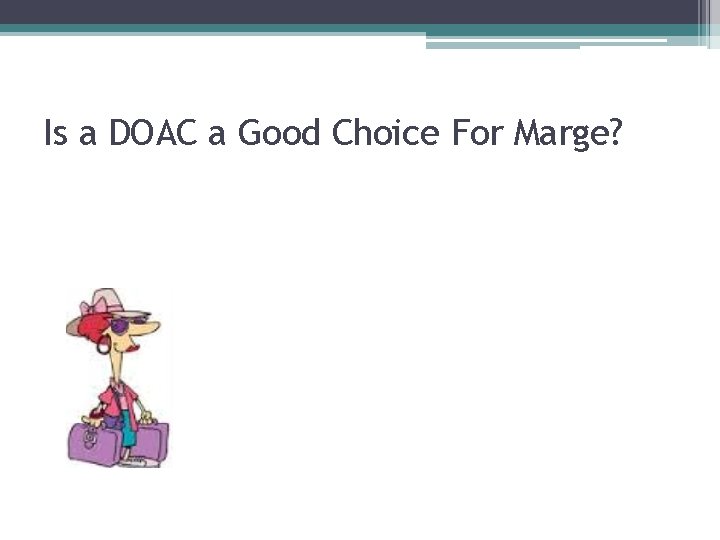 Is a DOAC a Good Choice For Marge?